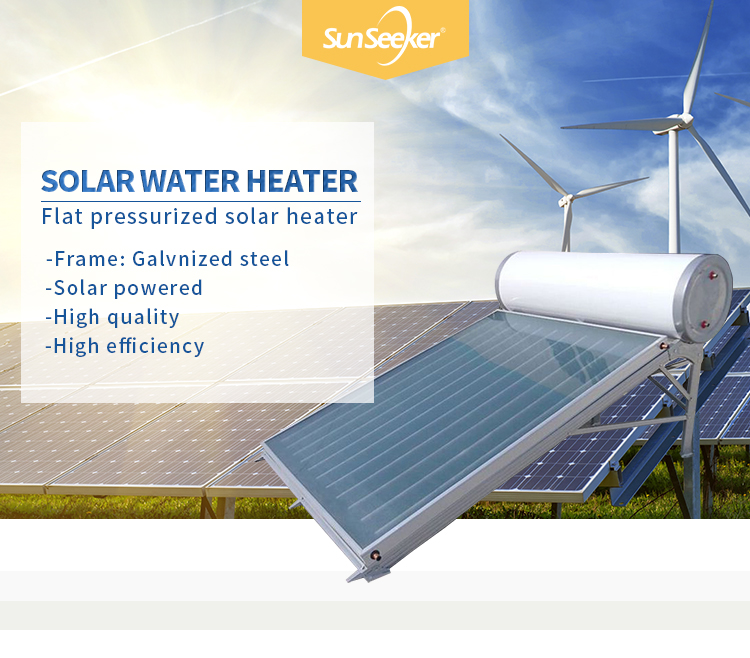 SunSeeker®

SOLAR WATER HEATER
Flat pressurized solar heater

-Frame: Galvnized steel
-Solar powered
-High quality
-High efficiency